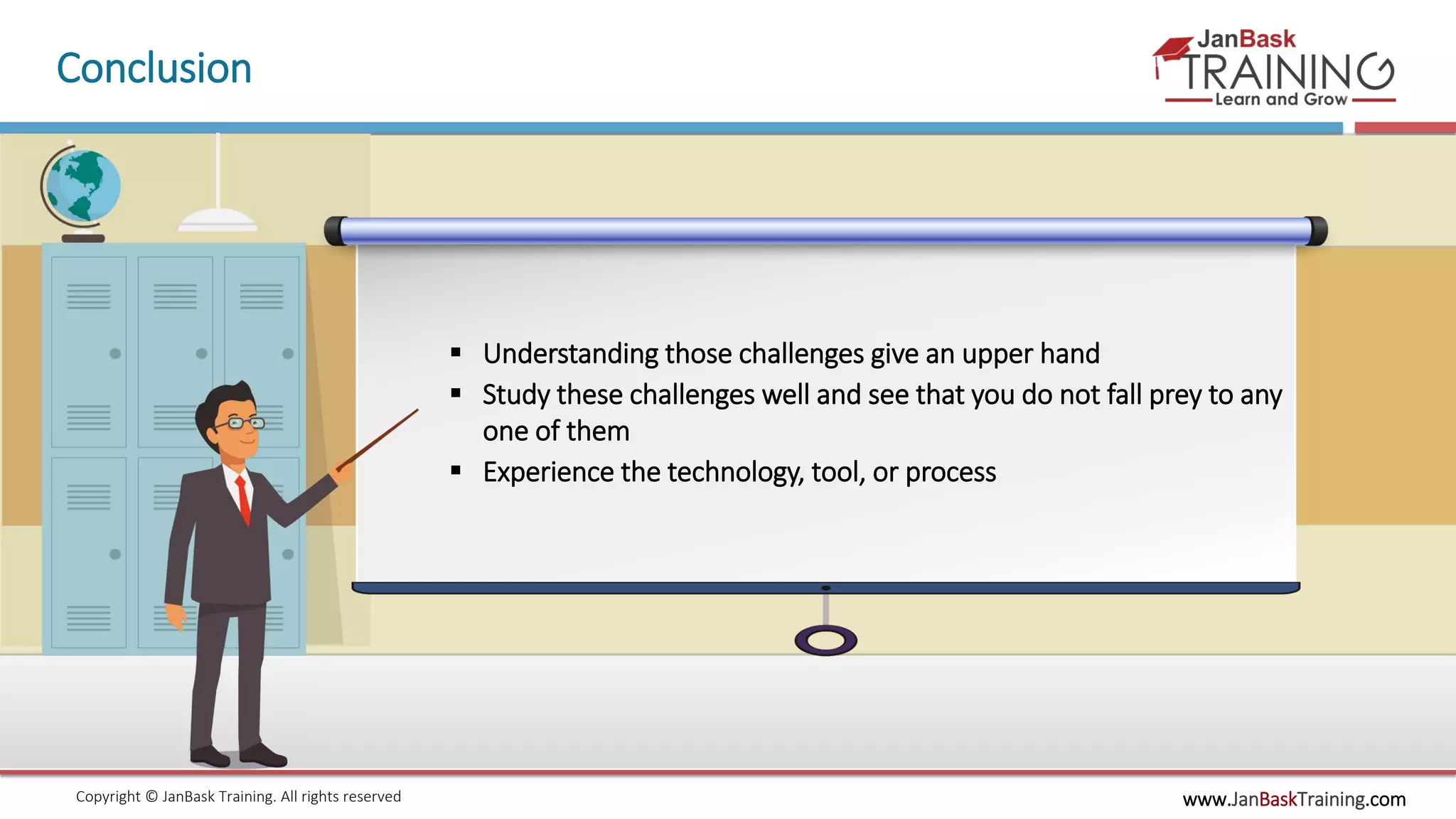 Conclusion

JanBask
TRAINING
Learn and Grow

▪ Understanding those challenges give an upper hand
▪ Study these challenges well and see that you do not fall prey to any one of them
▪ Experience the technology, tool, or process

Copyright © JanBask Training. All rights reserved

www.JanBaskTraining.com